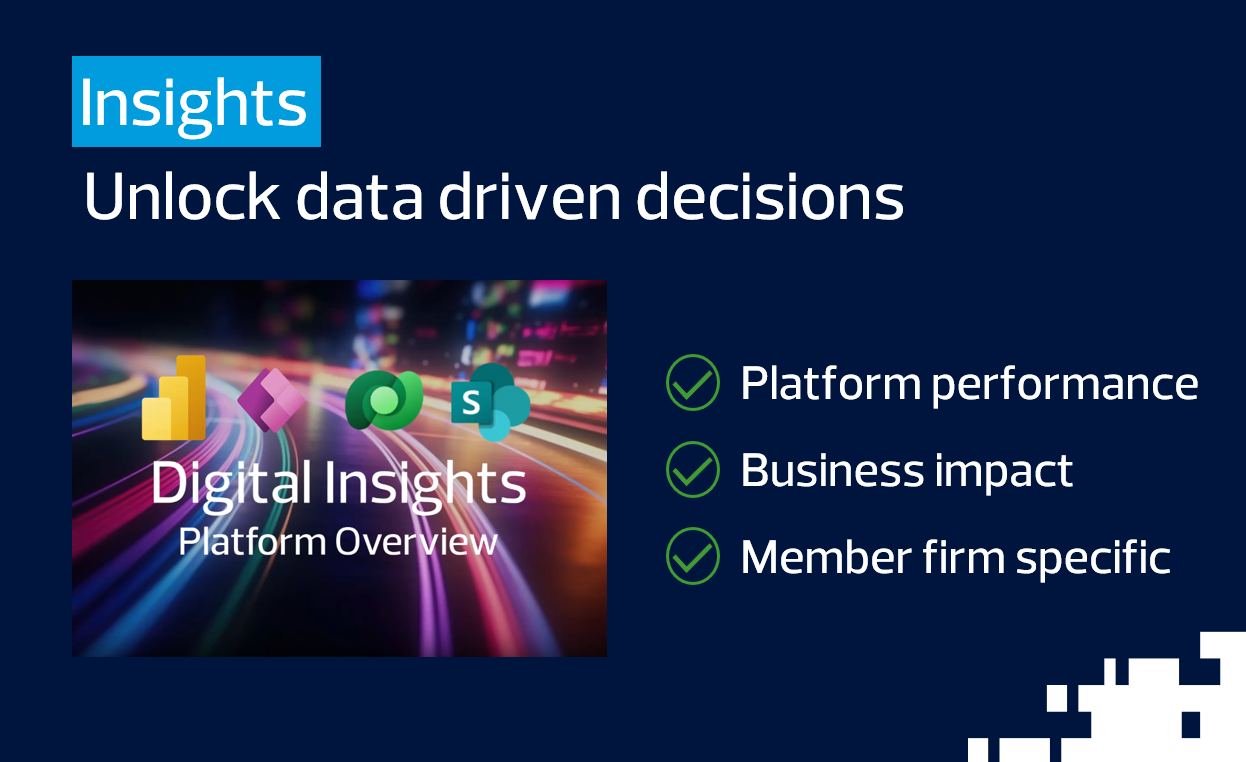 Insights
Unlock data driven decisions

S
Digital Insights
Platform Overview

Platform performance
Business impact
Member firm specific